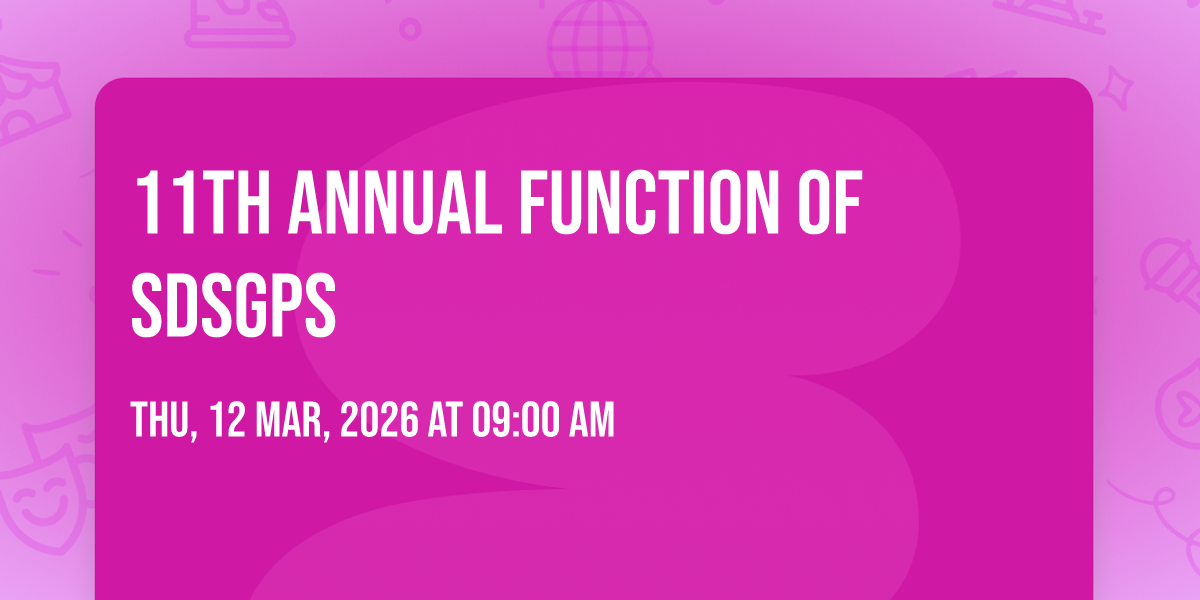 11TH ANNUAL FUNCTION OF SDSGPS

THU, 12 MAR, 2026 AT 09:00 AM